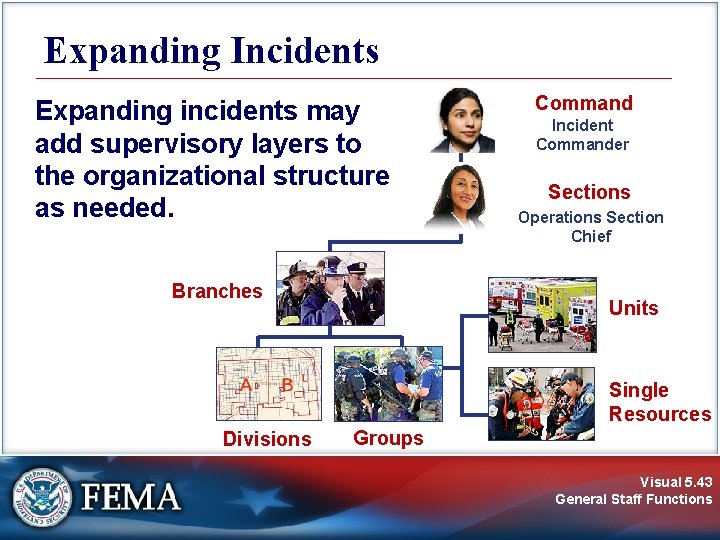 Expanding Incidents

Expanding incidents may add supervisory layers to the organizational structure as needed.

Command
Incident Commander

Sections
Operations Section Chief

Branches

Units

A B

Divisions

Groups

Single Resources

U.S. DEPARTMENT OF HOMELAND SECURITY

FEMA

Visual 5.43
General Staff Functions